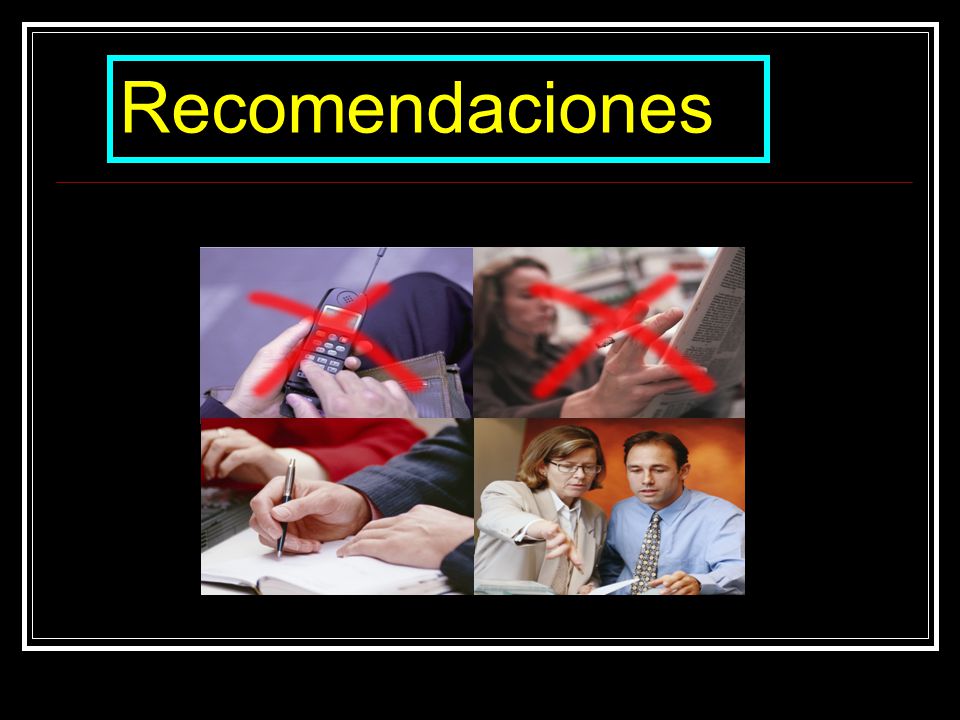 Recomendaciones